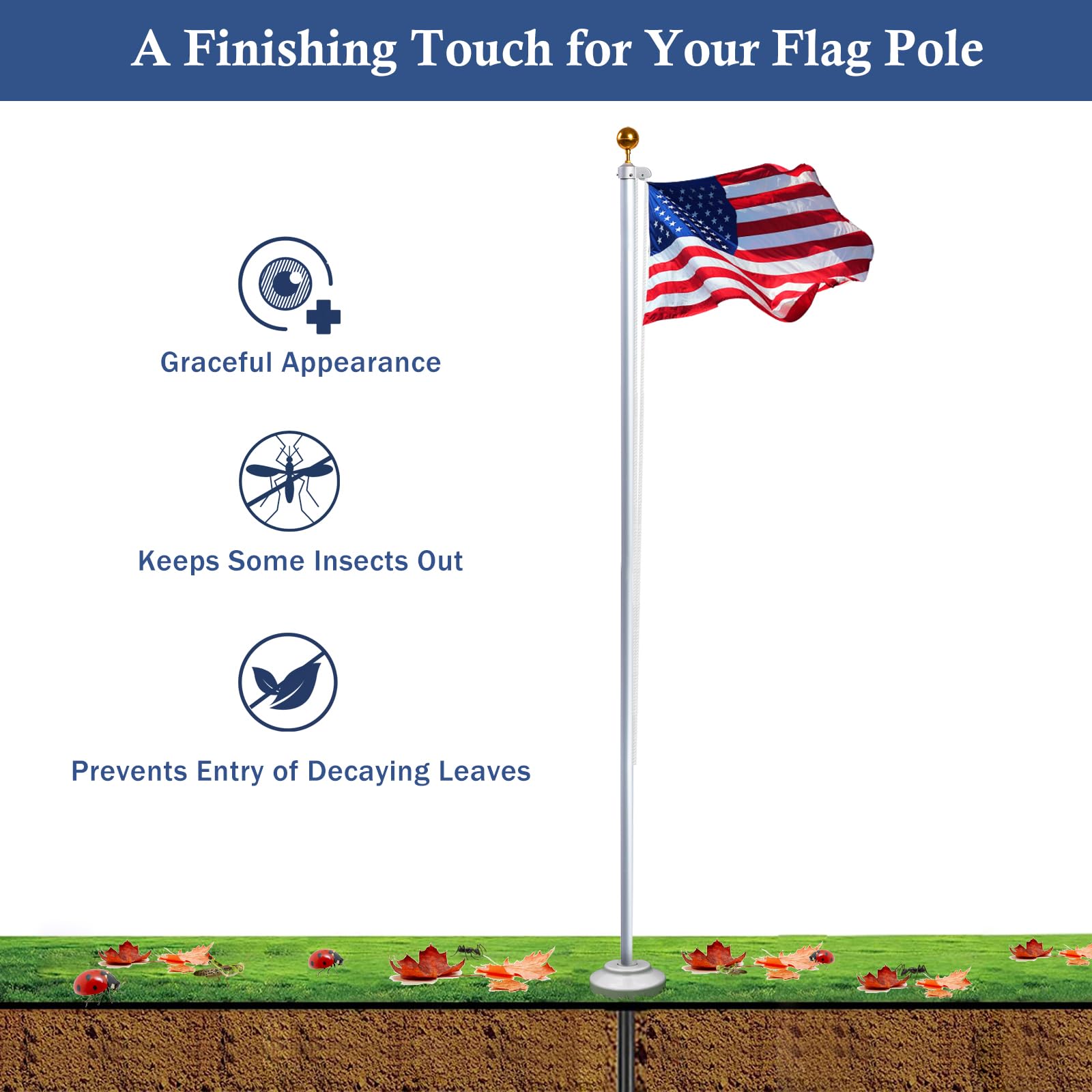 A Finishing Touch for Your Flag Pole

Graceful Appearance

Keeps Some Insects Out

Prevents Entry of Decaying Leaves